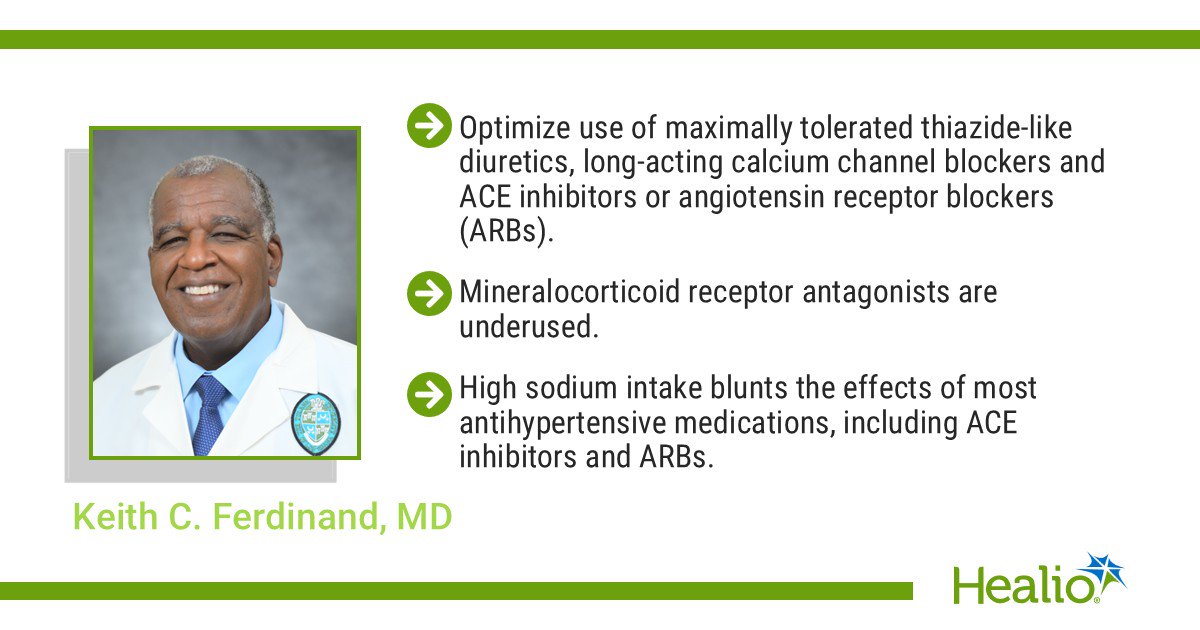 Optimize use of maximally tolerated thiazide-like diuretics, long-acting calcium channel blockers and ACE inhibitors or angiotensin receptor blockers (ARBs).

Mineralocorticoid receptor antagonists are underused.

High sodium intake blunts the effects of most antihypertensive medications, including ACE inhibitors and ARBs.

Keith C. Ferdinand, MD

Healio